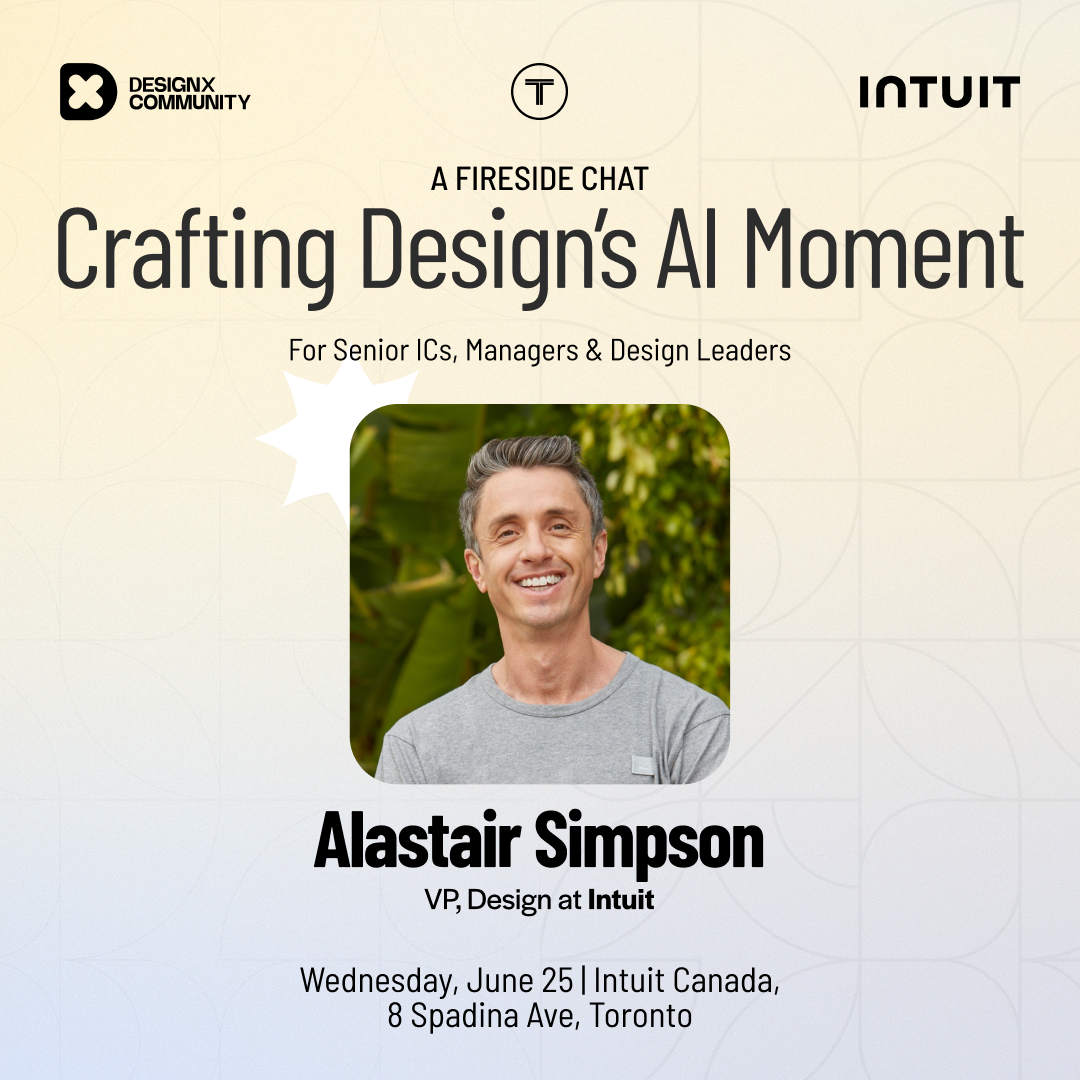 DESIGNX COMMUNITY

T

INTUIT

A FIRESIDE CHAT

Crafting Design's AI Moment

For Senior ICs, Managers & Design Leaders

Alastair Simpson

VP, Design at Intuit

Wednesday, June 25 | Intuit Canada, 8 Spadina Ave, Toronto